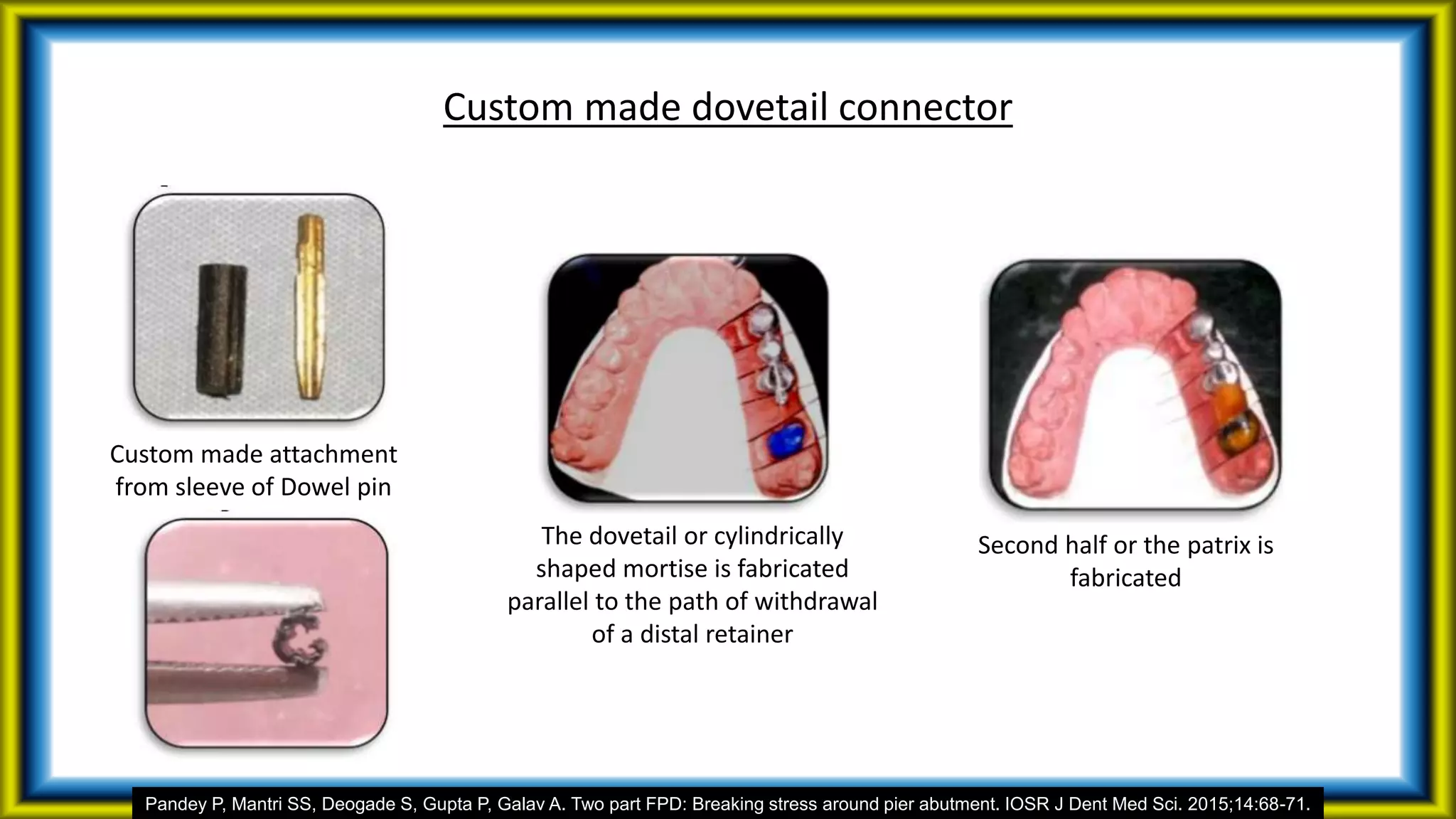 Custom made dovetail connector

Custom made attachment from sleeve of Dowel pin

The dovetail or cylindrically shaped mortise is fabricated parallel to the path of withdrawal of a distal retainer

Second half or the patrix is fabricated

Pandey P, Mantri SS, Deogade S, Gupta P, Galav A. Two part FPD: Breaking stress around pier abutment. IOSR J Dent Med Sci. 2015;14:68-71.